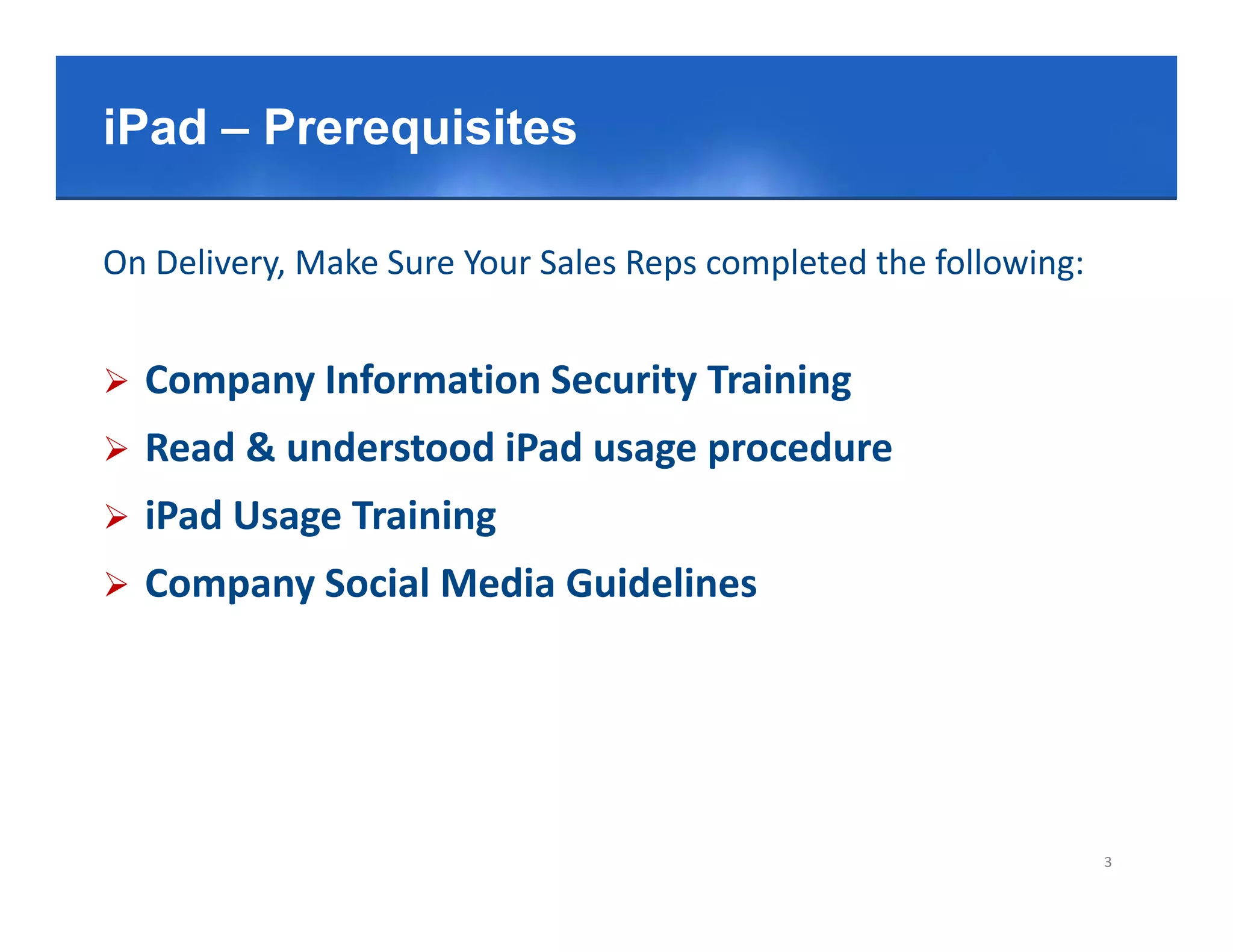 iPad – Prerequisites

On Delivery, Make Sure Your Sales Reps completed the following:

➢ Company Information Security Training
➢ Read & understood iPad usage procedure
➢ iPad Usage Training
➢ Company Social Media Guidelines

3